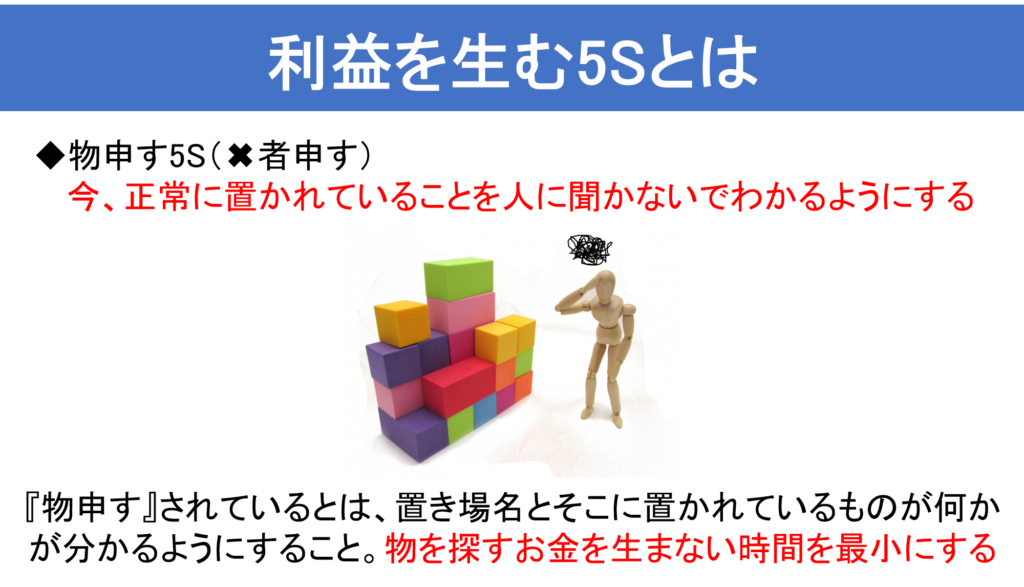 利益を生む5Sとは

◆物申す5S（✖者申す）
今、正常に置かれていることを人に聞かないでわかるようにする

『物申す』されているとは、置き場名とそこに置かれているものが何かが分かるようにすること。物を探すお金を生まない時間を最小にする